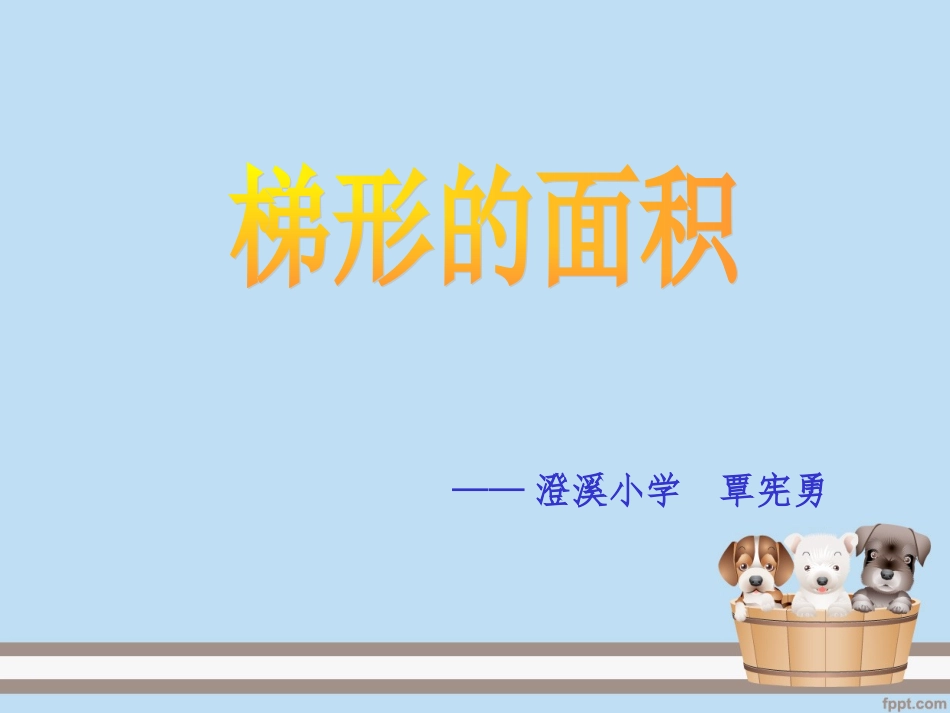 梯形的面积

—— 澄溪小学 覃宪勇

fppt.com